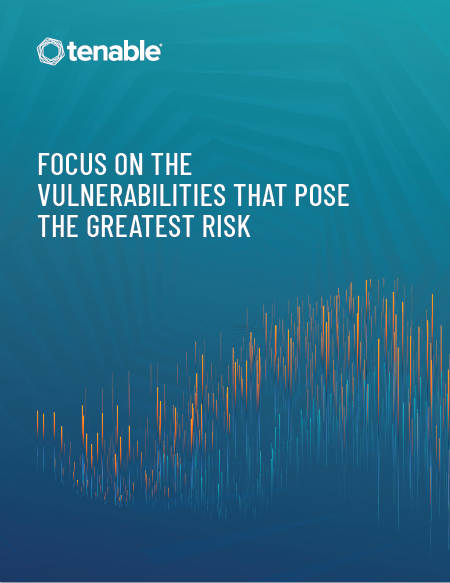 tenable

FOCUS ON THE VULNERABILITIES THAT POSE THE GREATEST RISK